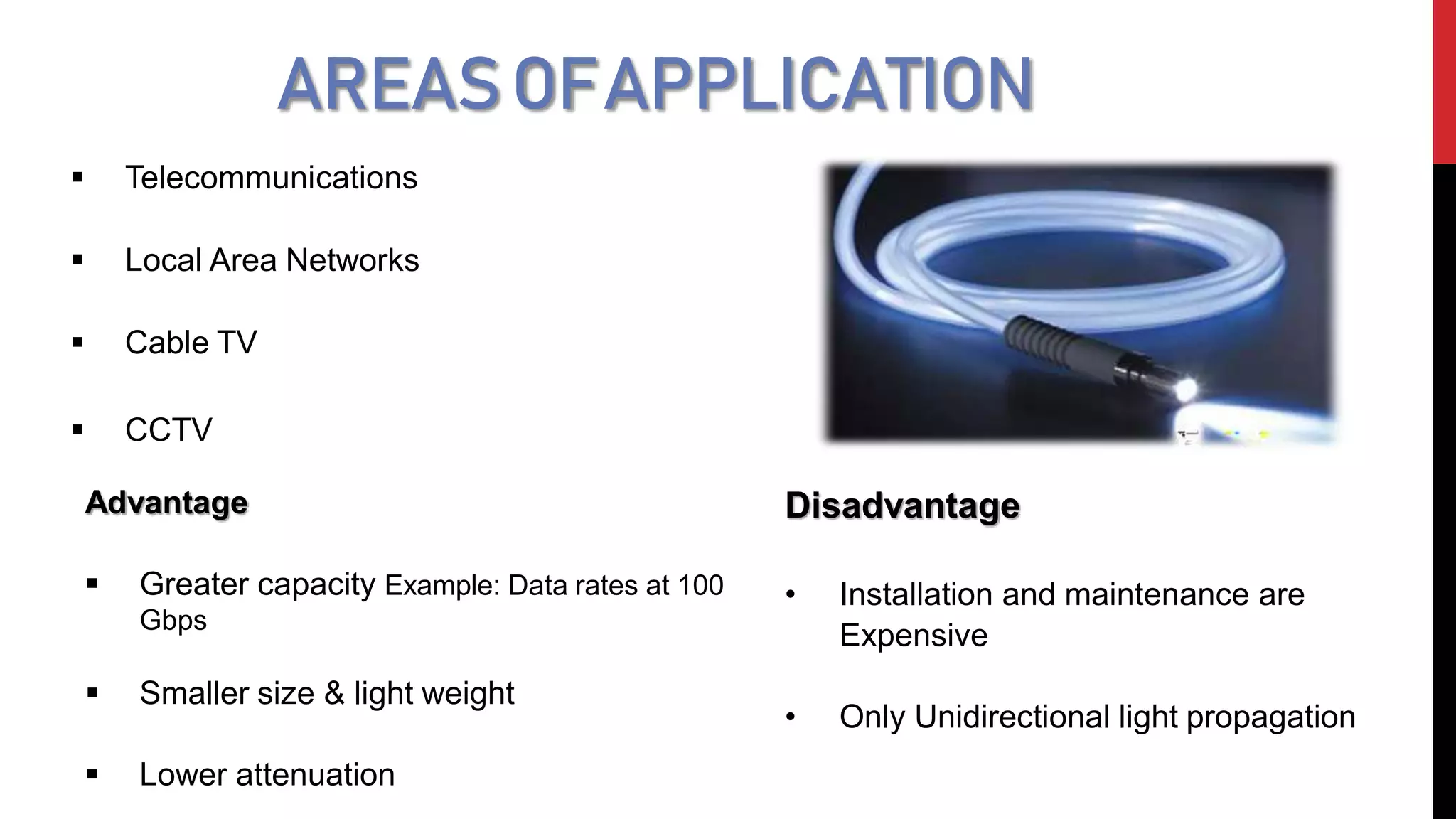 AREAS OF APPLICATION

▪ Telecommunications

▪ Local Area Networks

▪ Cable TV

▪ CCTV

Advantage

▪ Greater capacity Example: Data rates at 100 Gbps

▪ Smaller size & light weight

▪ Lower attenuation

Disadvantage

• Installation and maintenance are Expensive

• Only Unidirectional light propagation